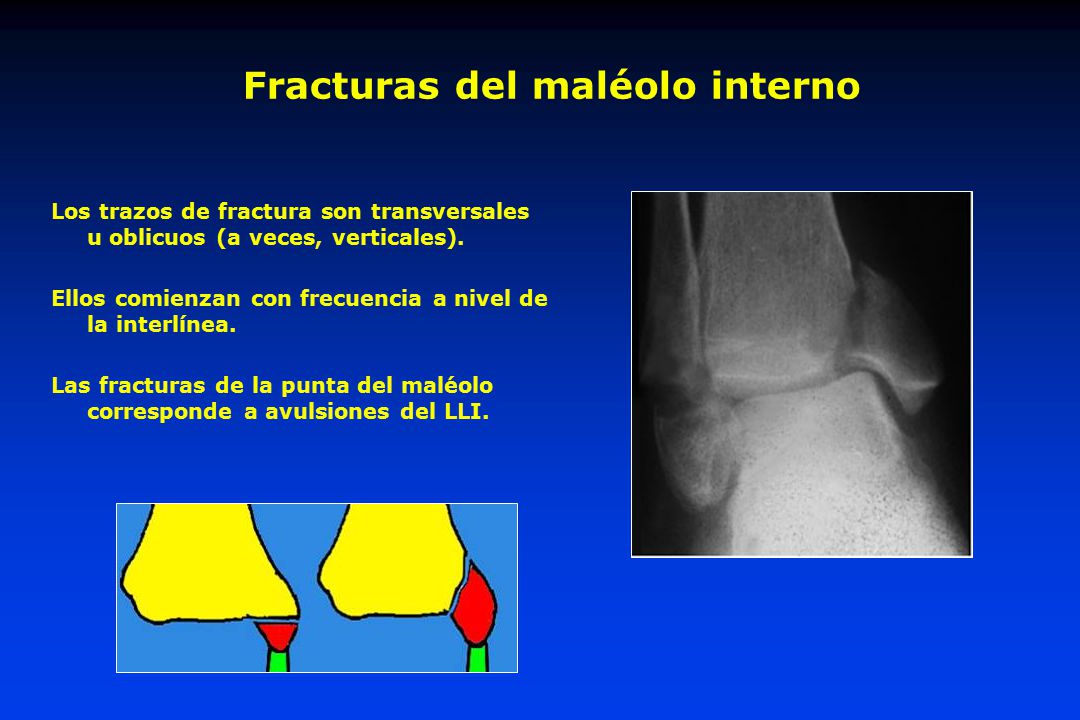 Fracturas del maléolo interno

Los trazos de fractura son transversales u oblicuos (a veces, verticales).

Ellos comienzan con frecuencia a nivel de la interlínea.

Las fracturas de la punta del maléolo corresponde a avulsiones del LLI.